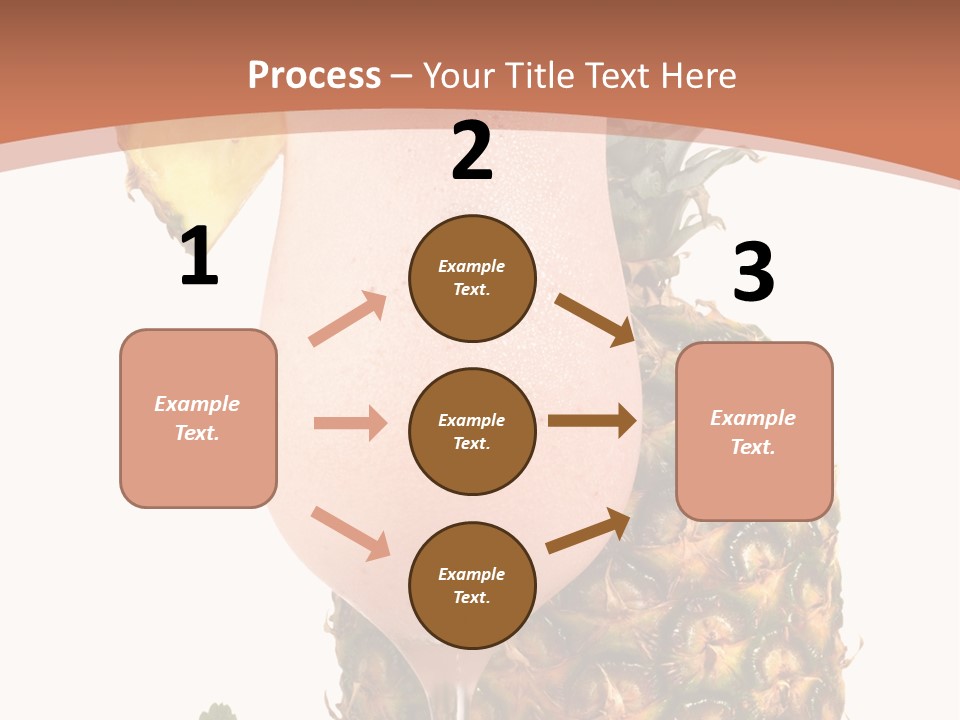 Process – Your Title Text Here

1

Example Text.

2

Example Text.

Example Text.

Example Text.

3

Example Text.